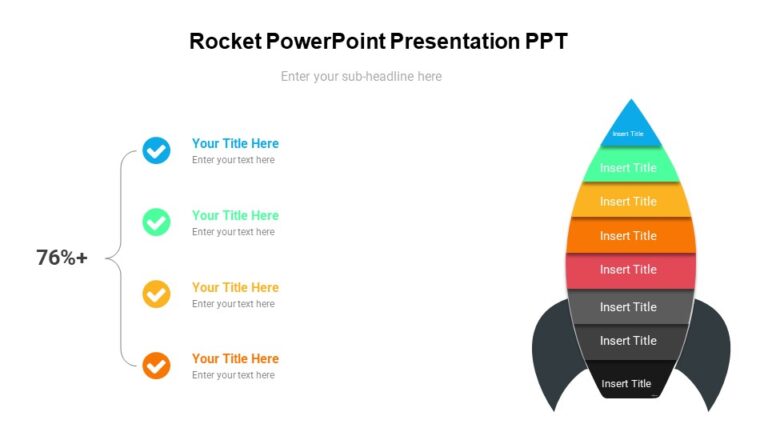 Rocket PowerPoint Presentation PPT

Enter your sub-headline here

76%+

Your Title Here
Enter your text here

Your Title Here
Enter your text here

Your Title Here
Enter your text here

Your Title Here
Enter your text here

Insert Title

Insert Title

Insert Title

Insert Title

Insert Title

Insert Title

Insert Title

Insert Title